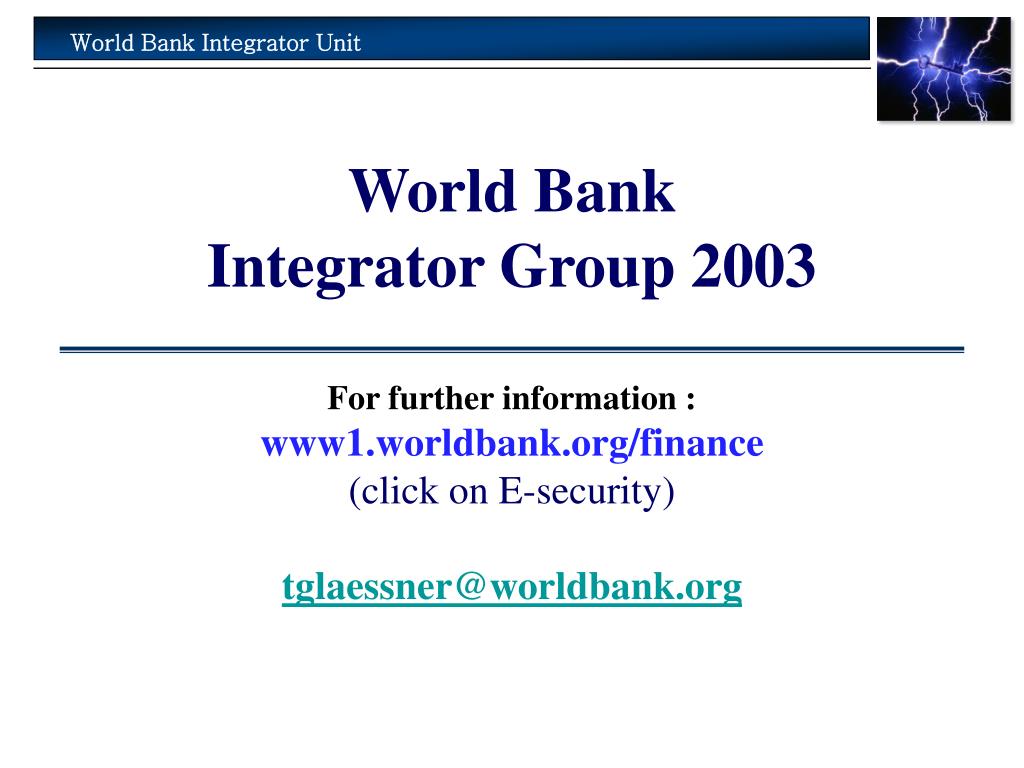 World Bank Integrator Unit

World Bank
Integrator Group 2003

For further information :
www1.worldbank.org/finance
(click on E-security)

tglaessner@worldbank.org